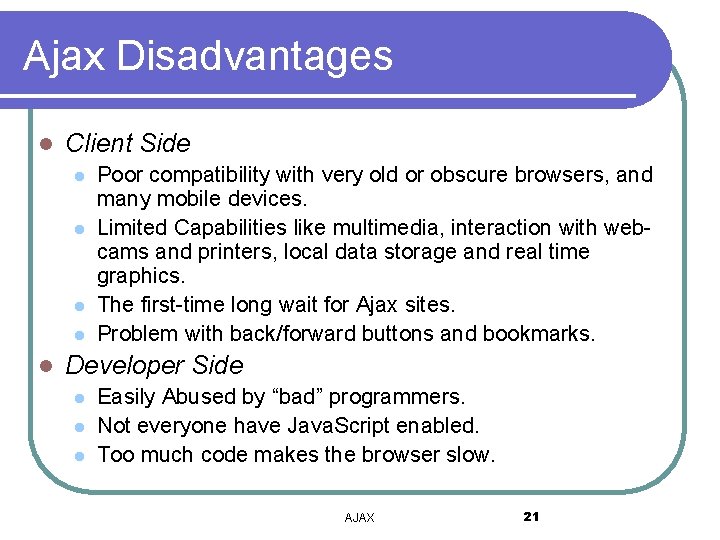 Ajax Disadvantages

- Client Side
  - Poor compatibility with very old or obscure browsers, and many mobile devices.
  - Limited Capabilities like multimedia, interaction with web-cams and printers, local data storage and real time graphics.
  - The first-time long wait for Ajax sites.
  - Problem with back/forward buttons and bookmarks.
- Developer Side
  - Easily Abused by “bad” programmers.
  - Not everyone have JavaScript enabled.
  - Too much code makes the browser slow.

AJAX 21